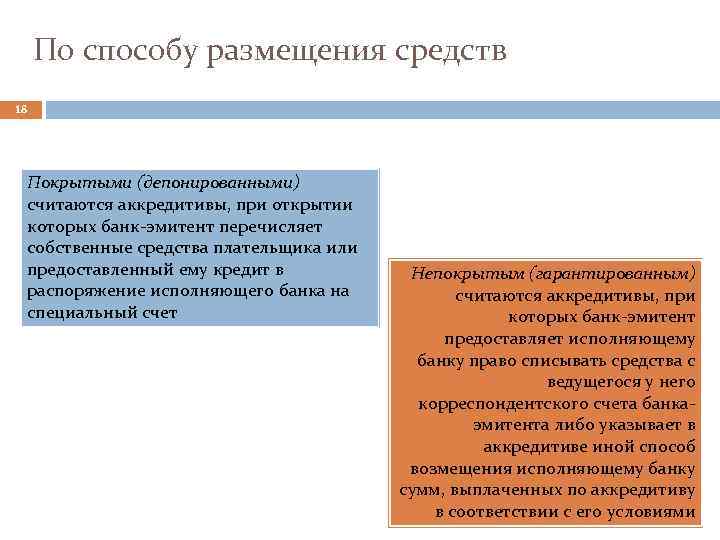 По способу размещения средств

18

Покрытыми (депонированными) считаются аккредитивы, при открытии которых банк-эмитент перечисляет собственные средства плательщика или предоставленный ему кредит в распоряжение исполняющего банка на специальный счет

Непокрытым (гарантированным) считаются аккредитивы, при которых банк-эмитент предоставляет исполняющему банку право списывать средства с ведущегося у него корреспондентского счета банка-эмитента либо указывает в аккредитиве иной способ возмещения исполняющему банку сумм, выплаченных по аккредитиву в соответствии с его условиями